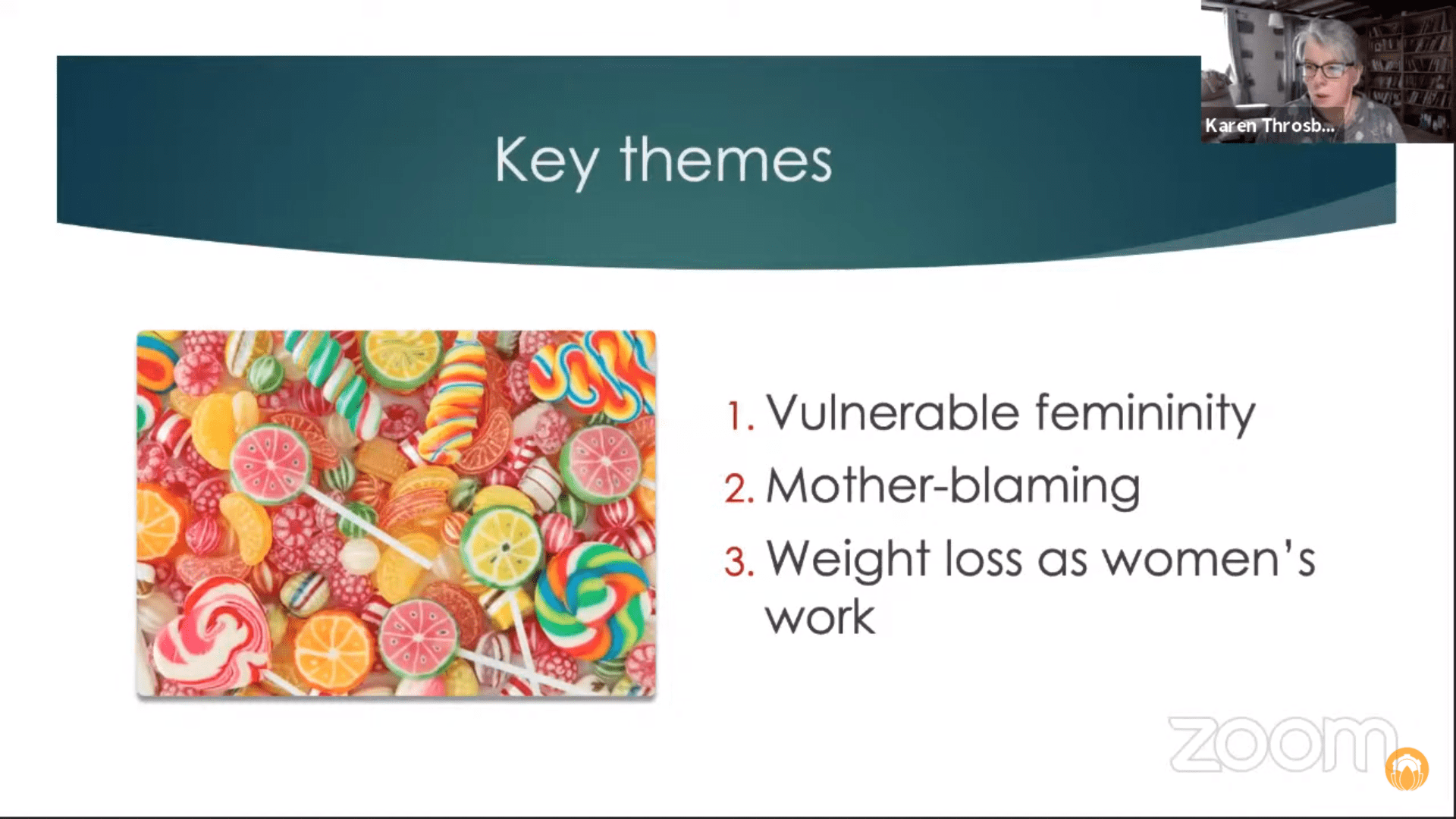 Karen Throsb...

Key themes

1. Vulnerable femininity
2. Mother-blaming
3. Weight loss as women's work

zoom